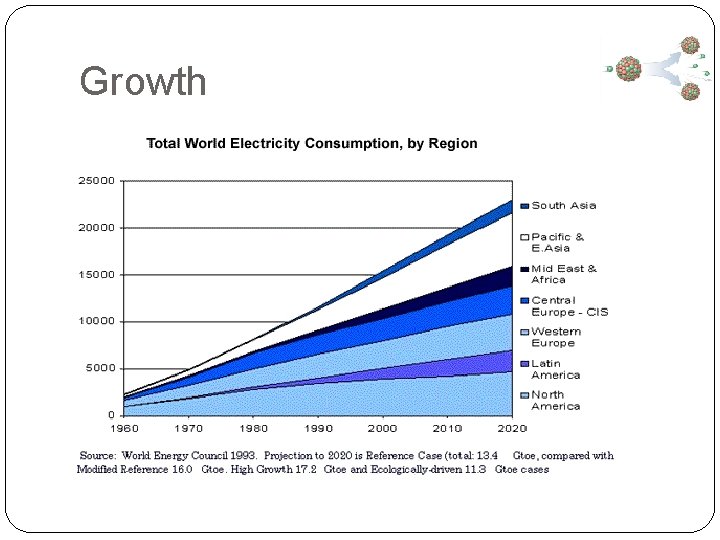 Growth

Total World Electricity Consumption, by Region

25000
20000
15000
10000
5000
0
1960
1970
1980
1990
2000
2010
2020

South Asia
Pacific & E.Asia
Mid East & Africa
Central Europe - CIS
Western Europe
Latin America
North America

Source: World Energy Council 1993. Projection to 2020 is Reference Case (total: 13.4 Gtoe, compared with Modified Reference 16.0 Gtoe. High Growth 17.2 Gtoe and Ecologically-driven 11.3 Gtoe cases